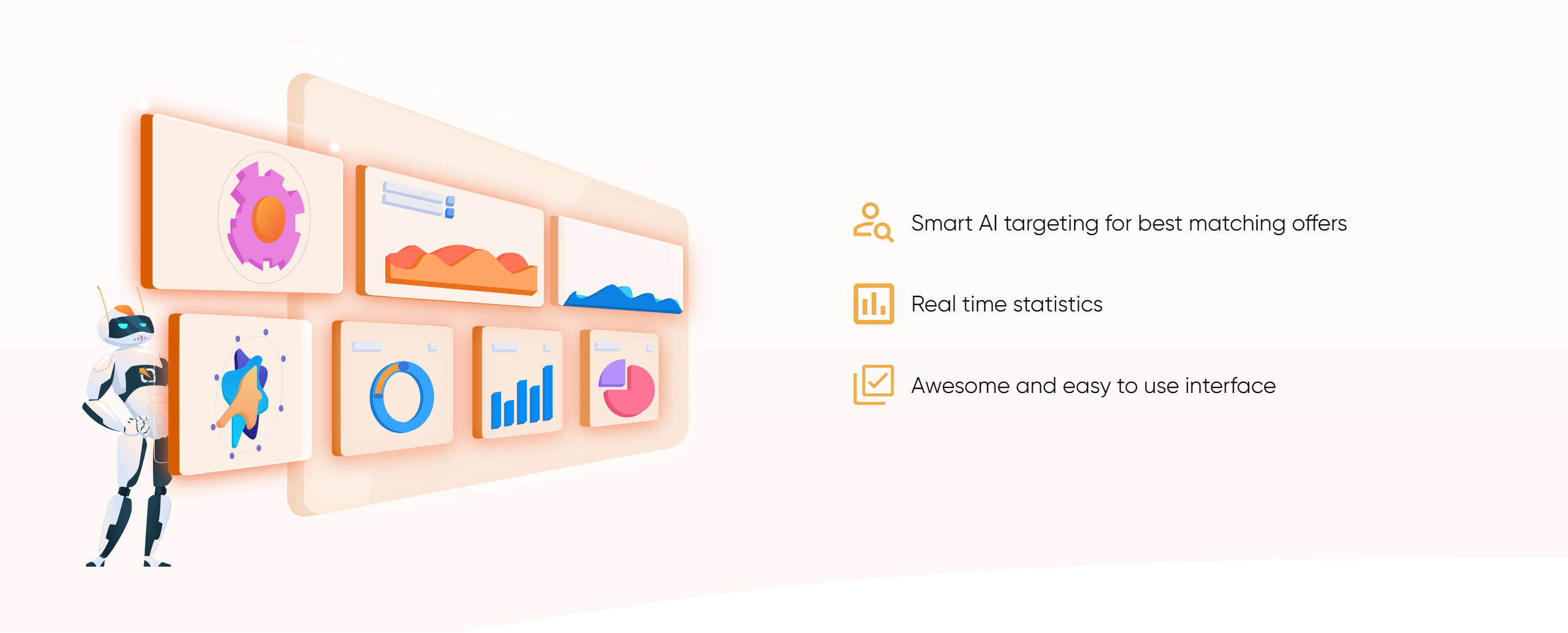 Smart AI targeting for best matching offers

Real time statistics

Awesome and easy to use interface